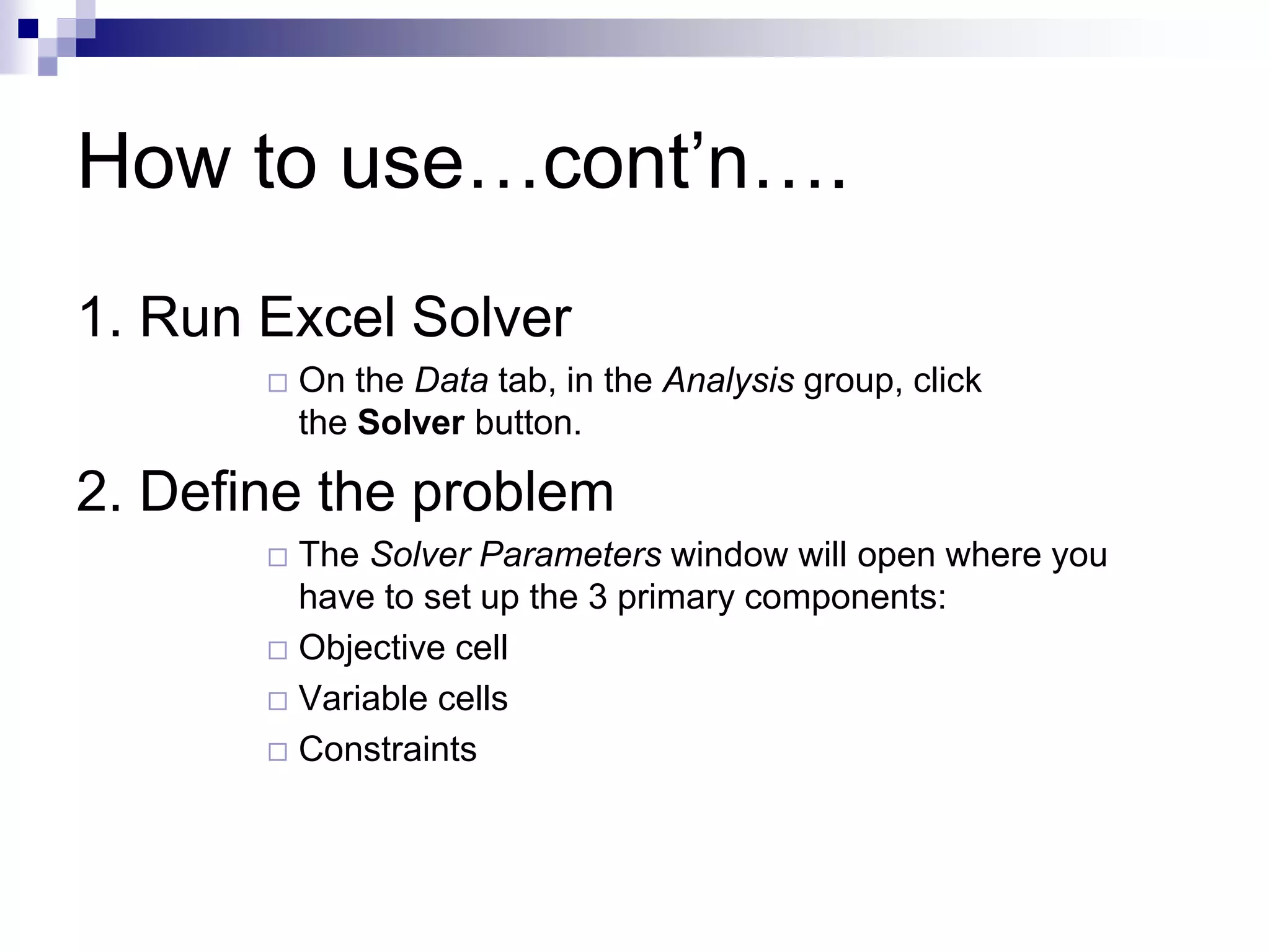 How to use…cont’n….

1. Run Excel Solver

□ On the Data tab, in the Analysis group, click the Solver button.

2. Define the problem

□ The Solver Parameters window will open where you have to set up the 3 primary components:

□ Objective cell

□ Variable cells

□ Constraints